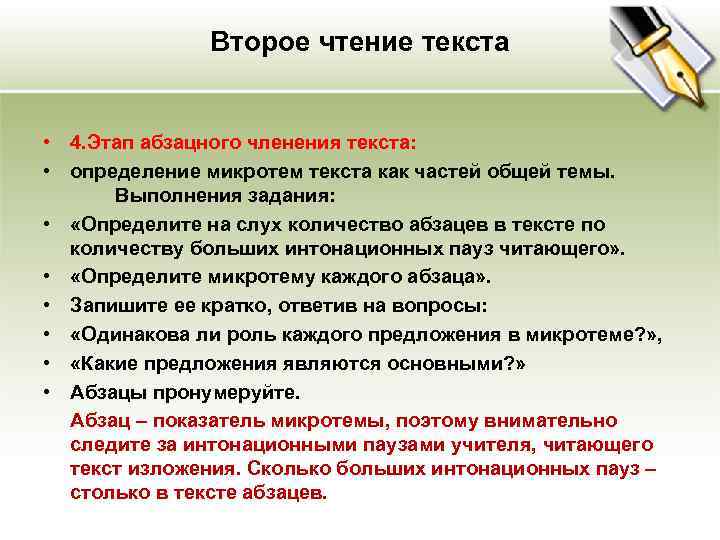 Второе чтение текста

• 4.Этап абзацного членения текста:
• определение микротем текста как частей общей темы. Выполнения задания:
• «Определите на слух количество абзацев в тексте по количеству больших интонационных пауз читающего».
• «Определите микротему каждого абзаца».
• Запишите ее кратко, ответив на вопросы:
• «Одинакова ли роль каждого предложения в микротеме?»,
• «Какие предложения являются основными?»
• Абзацы пронумеруйте.

Абзац – показатель микротемы, поэтому внимательно следите за интонационными паузами учителя, читающего текст изложения. Сколько больших интонационных пауз – столько в тексте абзацев.